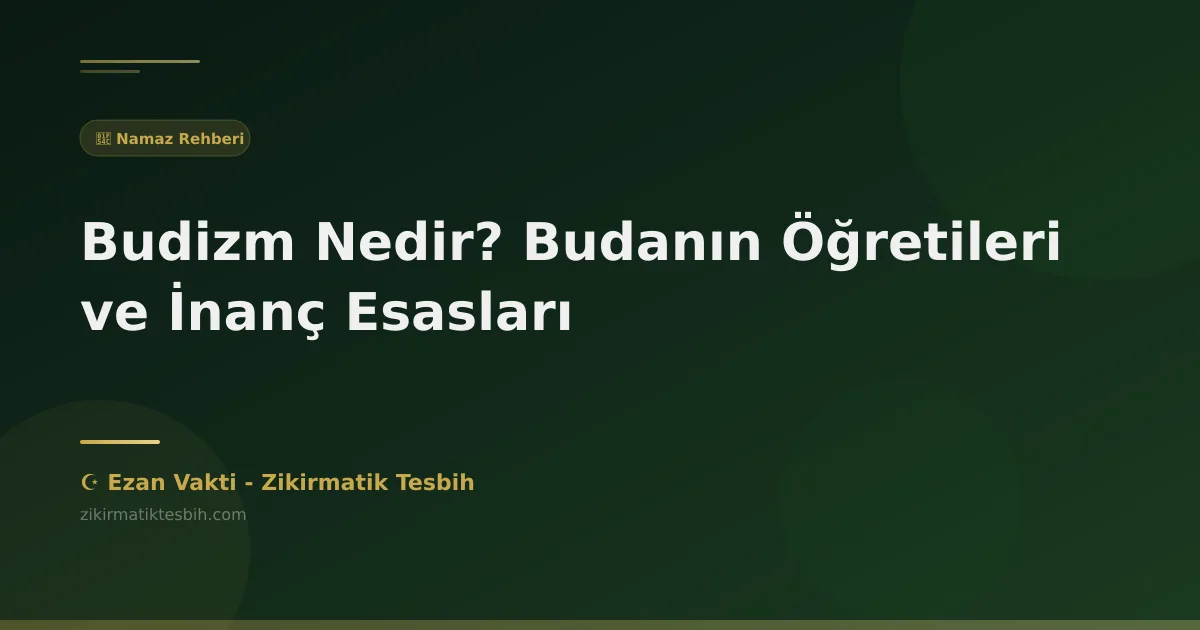 Namaz Rehberi

Budizm Nedir? Budanın Öğretileri ve İnanç Esasları

☪ Ezan Vakti - Zikirmatik Tesbih

zikirmatiktesbih.com